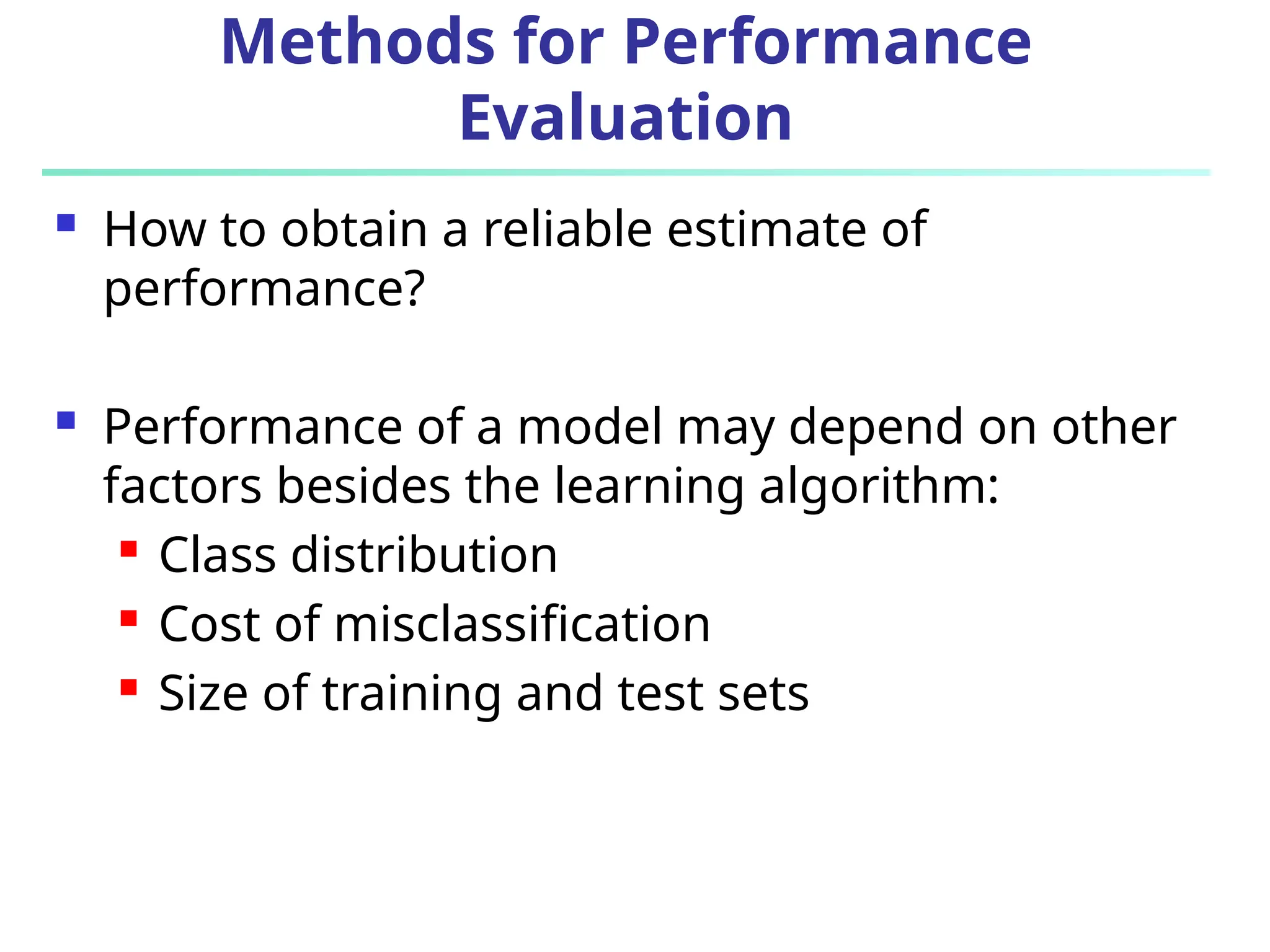 Methods for Performance Evaluation

How to obtain a reliable estimate of performance?

Performance of a model may depend on other factors besides the learning algorithm:
Class distribution
Cost of misclassification
Size of training and test sets